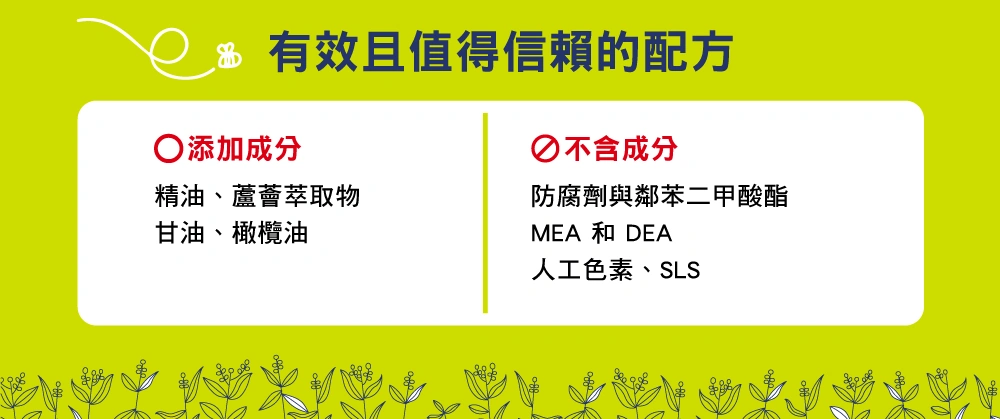 有效且值得信賴的配方

添加成分

精油、蘆薈萃取物
甘油、橄欖油

不含成分

防腐劑與鄰苯二甲酸酯
MEA 和 DEA
人工色素、SLS